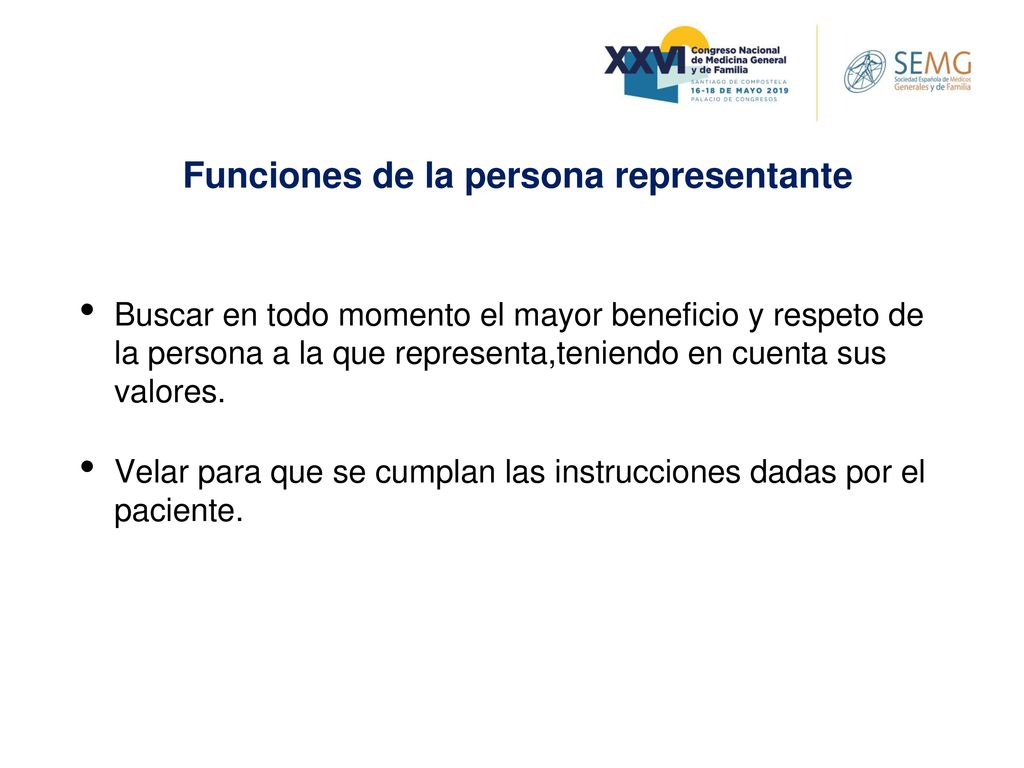 XXVI Congreso Nacional de Medicina General y de Familia
SANTIAGO DE COMPOSTELA
16-18 DE MAYO 2019
PALACIO DE CONGRESOS

SEMG
Sociedad Española de Médicos Generales y de Familia

Funciones de la persona representante

• Buscar en todo momento el mayor beneficio y respeto de la persona a la que representa,teniendo en cuenta sus valores.

• Velar para que se cumplan las instrucciones dadas por el paciente.